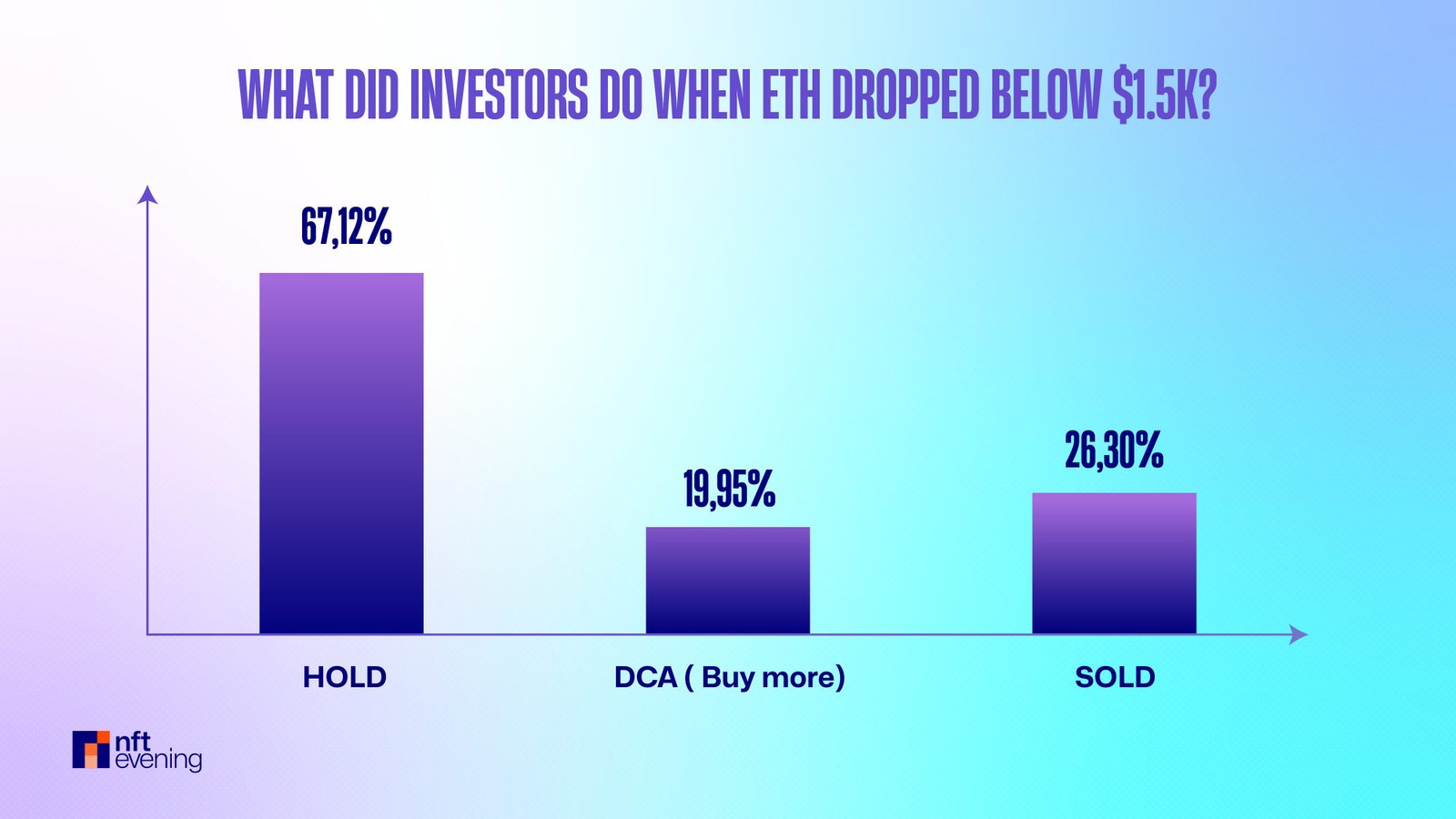 WHAT DID INVESTORS DO WHEN ETH DROPPED BELOW \$1.5K?

67,12%

19,95%

26,30%

HOLD

DCA ( Buy more)

SOLD

nft evening